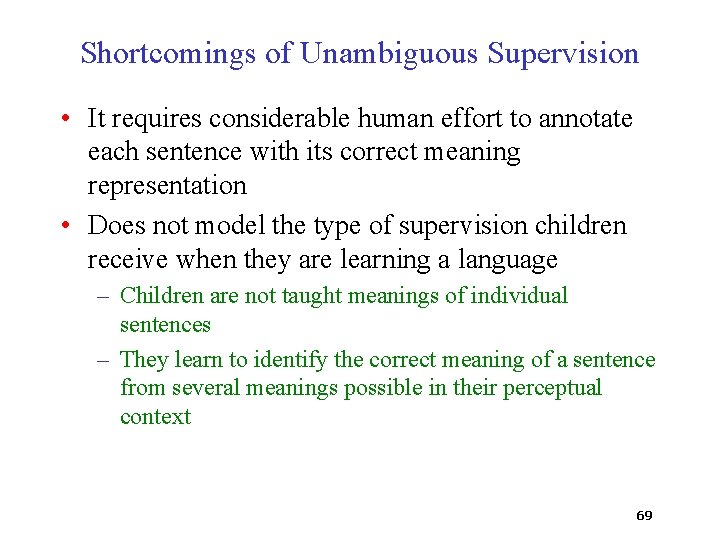 Shortcomings of Unambiguous Supervision

• It requires considerable human effort to annotate each sentence with its correct meaning representation
• Does not model the type of supervision children receive when they are learning a language
– Children are not taught meanings of individual sentences
– They learn to identify the correct meaning of a sentence from several meanings possible in their perceptual context

69